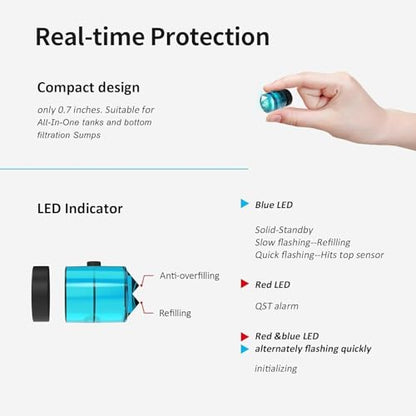 Real-time Protection

Compact design

only 0.7 inches. Suitable for All-In-One tanks and bottom filtration Sumps

LED Indicator

Anti-overfilling

Refilling

Blue LED

Solid-Standby
Slow flashing--Refilling
Quick flashing--Hits top sensor

Red LED

QST alarm

Red &blue LED
alternately flashing quickly

initializing